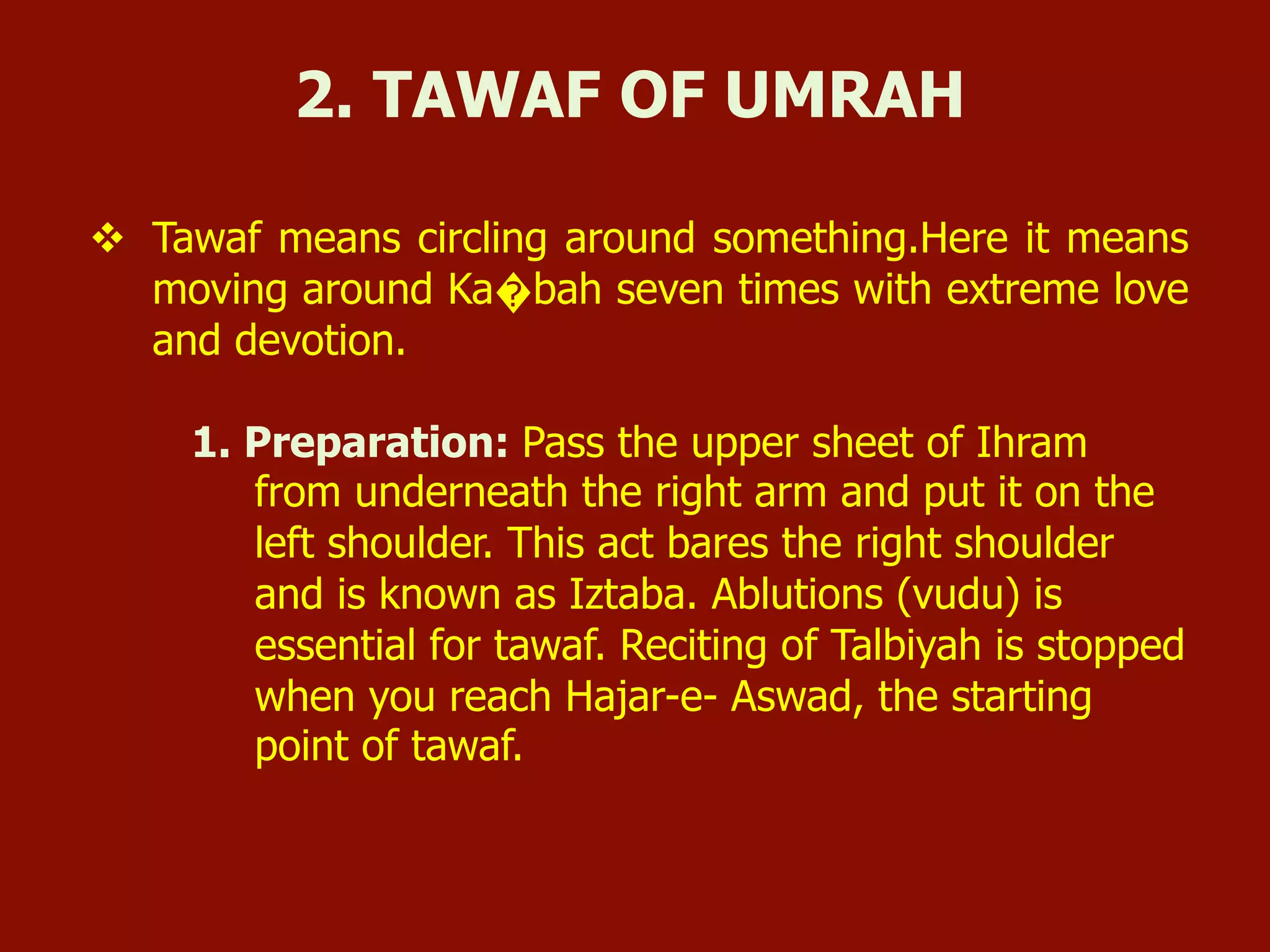 2. TAWAF OF UMRAH

❖ Tawaf means circling around something.Here it means moving around Ka�bah seven times with extreme love and devotion.

1. Preparation: Pass the upper sheet of Ihram from underneath the right arm and put it on the left shoulder. This act bares the right shoulder and is known as Iztaba. Ablutions (vudu) is essential for tawaf. Reciting of Talbiyah is stopped when you reach Hajar-e- Aswad, the starting point of tawaf.